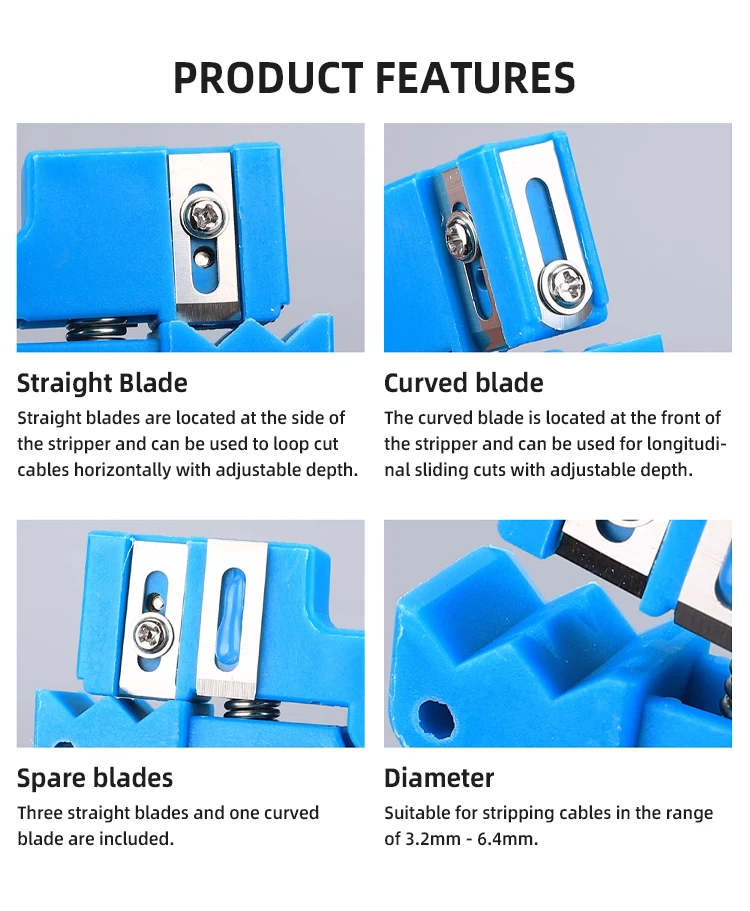 PRODUCT FEATURES

Straight Blade
Straight blades are located at the side of the stripper and can be used to loop cut cables horizontally with adjustable depth.

Curved blade
The curved blade is located at the front of the stripper and can be used for longitudinal sliding cuts with adjustable depth.

Spare blades
Three straight blades and one curved blade are included.

Diameter
Suitable for stripping cables in the range of 3.2mm - 6.4mm.